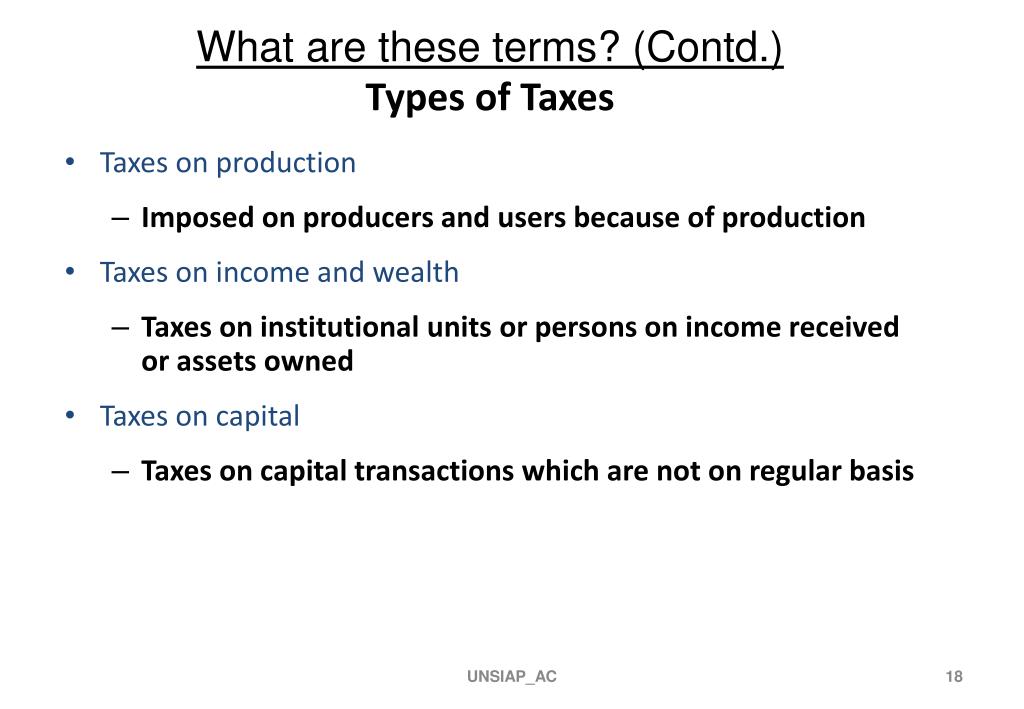 What are these terms? (Contd.)
Types of Taxes

• Taxes on production
– Imposed on producers and users because of production
• Taxes on income and wealth
– Taxes on institutional units or persons on income received or assets owned
• Taxes on capital
– Taxes on capital transactions which are not on regular basis

UNSIAP_AC

18